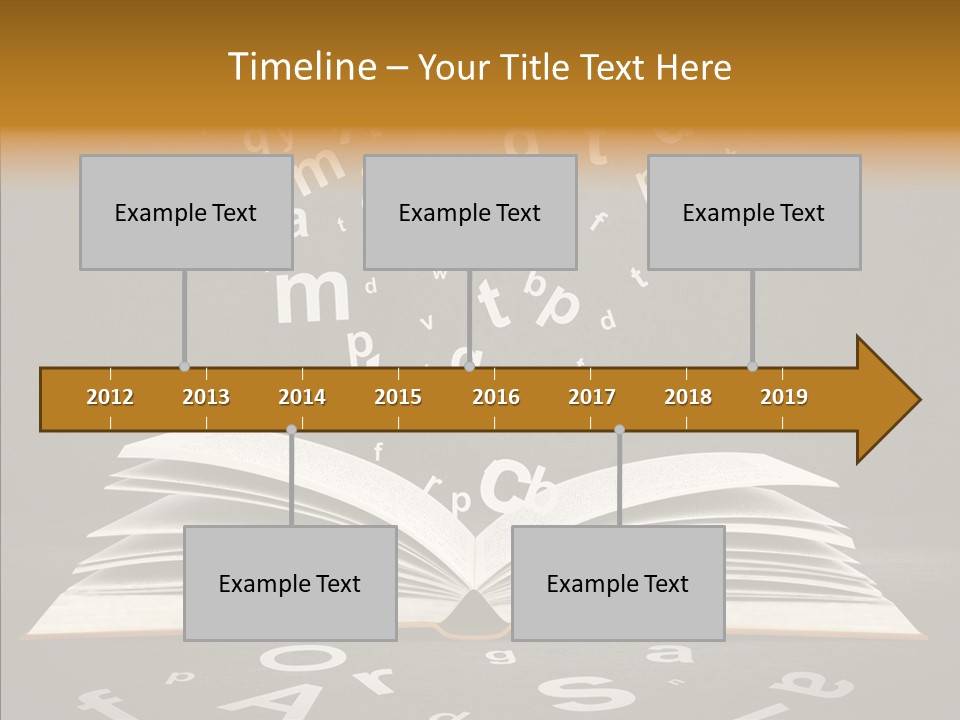 Timeline – Your Title Text Here

Example Text

Example Text

Example Text

2012 2013 2014 2015 2016 2017 2018 2019

Example Text

Example Text